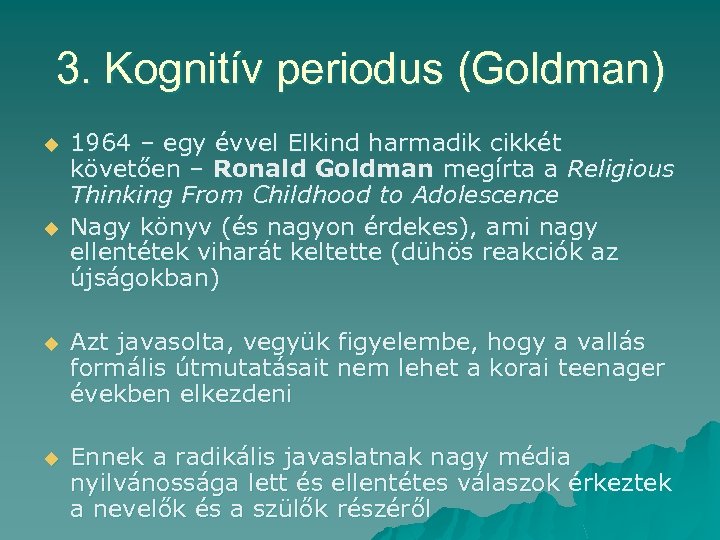 3. Kognitív periodus (Goldman)

1964 – egy évvel Elkind harmadik cikkét követően – Ronald Goldman megírta a Religious Thinking From Childhood to Adolescence

Nagy könyv (és nagyon érdekes), ami nagy ellentétek viharát keltette (dühös reakciók az újságokban)

Azt javasolta, vegyük figyelembe, hogy a vallás formális útmutatásait nem lehet a korai teenager években elkezdeni

Ennek a radikális javaslatnak nagy média nyilvánossága lett és ellentétes válaszok érkeztek a nevelők és a szülők részéről